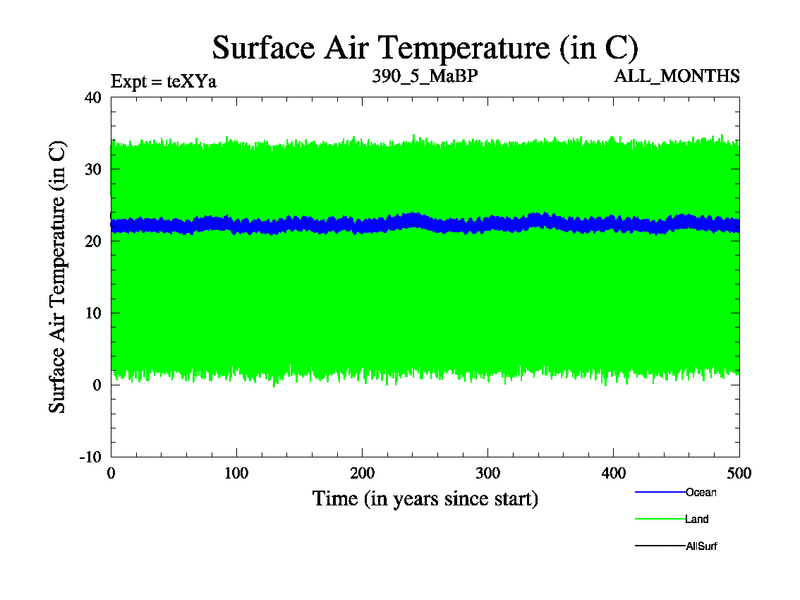 Surface Air Temperature (in C)

Expt = teXYa

390_5_MaBP

ALL_MONTHS

Surface Air Temperature (in C)

40
30
20
10
0
-10

0
100
200
300
400
500

Time (in years since start)

Ocean
Land
AllSurf